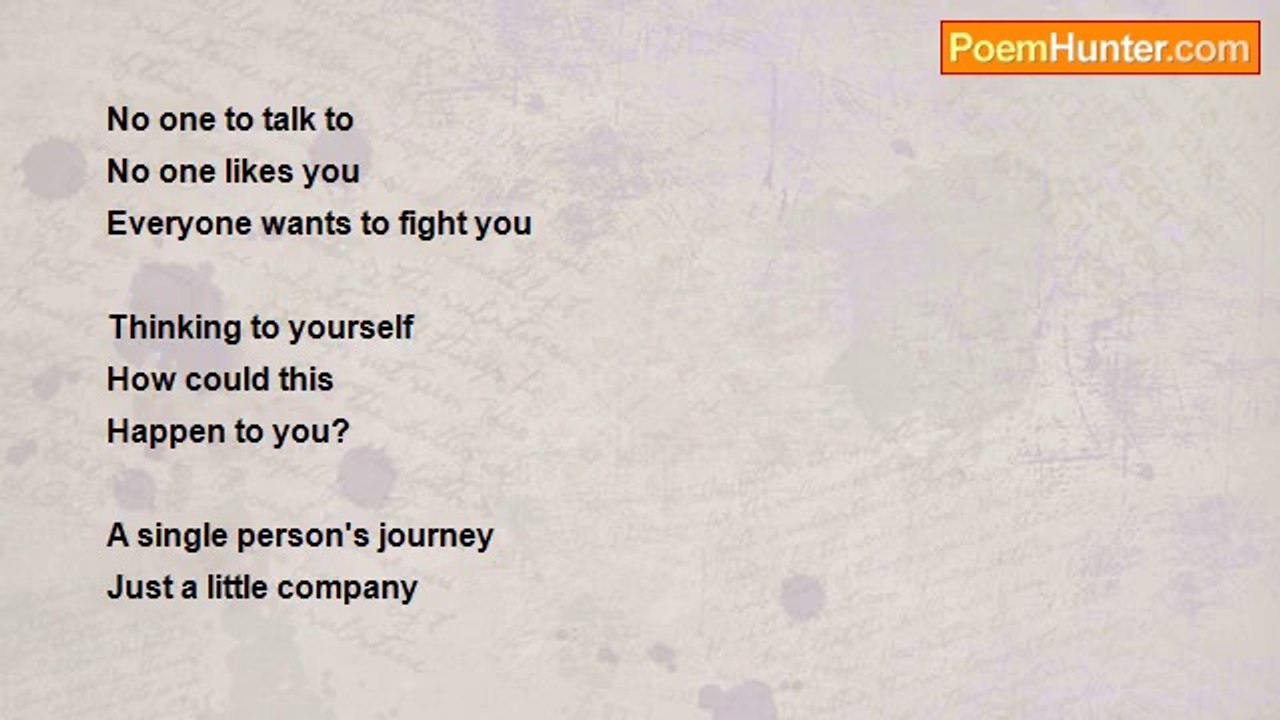 PoemHunter.com

No one to talk to
No one likes you
Everyone wants to fight you

Thinking to yourself
How could this
Happen to you?

A single person's journey
Just a little company